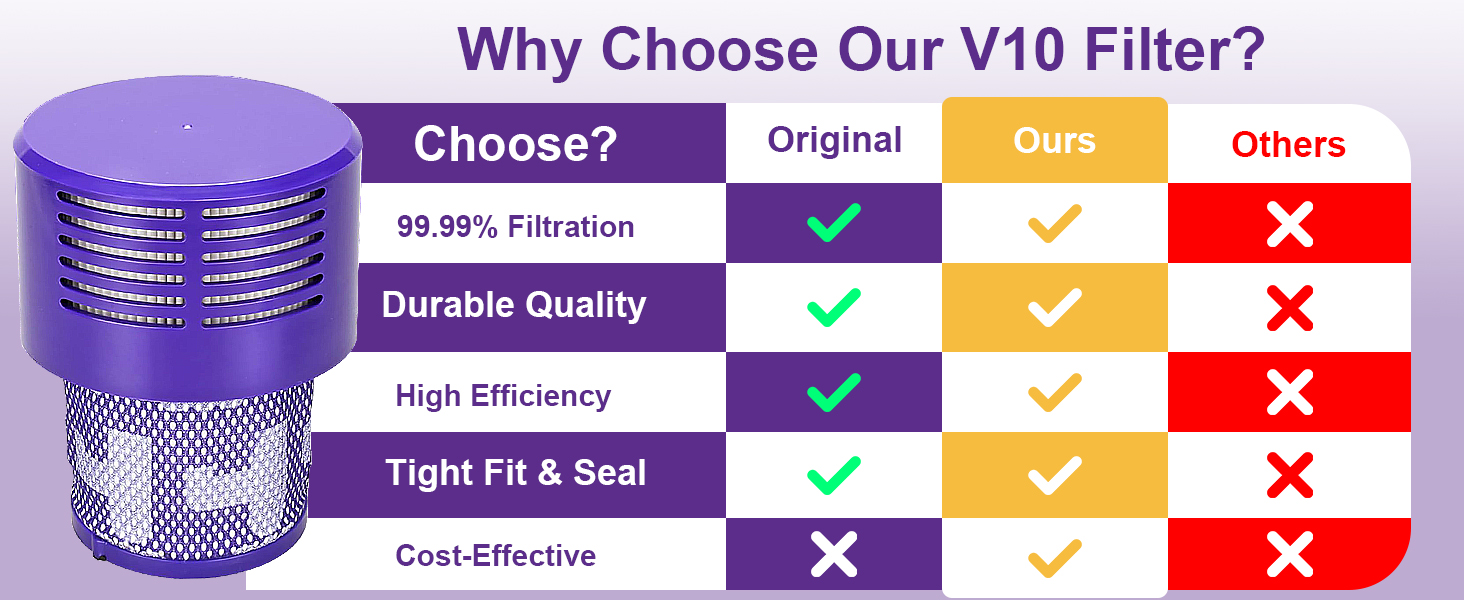 Why Choose Our V10 Filter?

| Choose? | Original | Ours | Others |
|---|---|---|---|
| 99.99% Filtration | ✓ | ✓ | ✗ |
| Durable Quality | ✓ | ✓ | ✗ |
| High Efficiency | ✓ | ✓ | ✗ |
| Tight Fit & Seal | ✓ | ✓ | ✗ |
| Cost-Effective | ✗ | ✓ | ✗ |